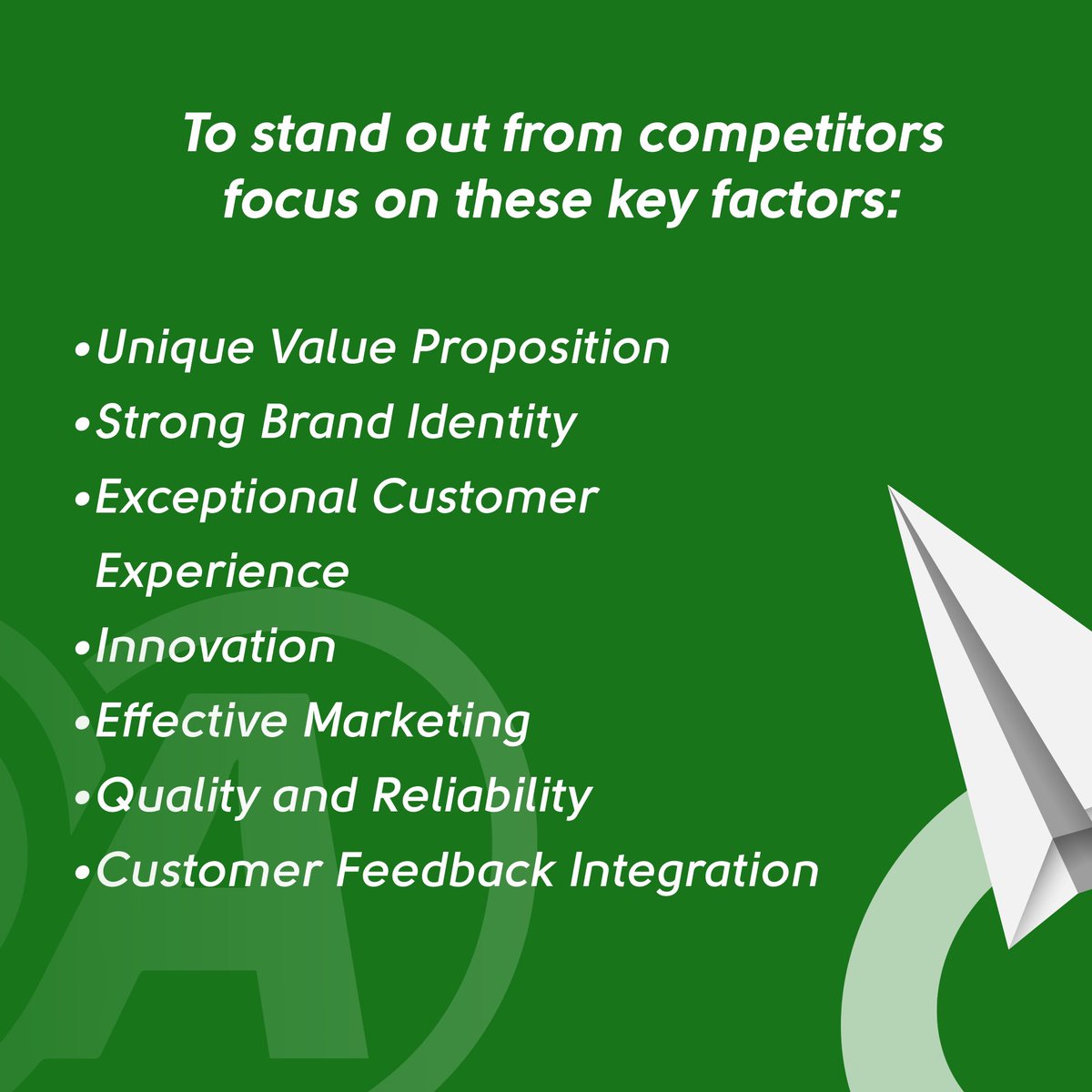 To stand out from competitors focus on these key factors:

•Unique Value Proposition
•Strong Brand Identity
•Exceptional Customer Experience
•Innovation
•Effective Marketing
•Quality and Reliability
•Customer Feedback Integration